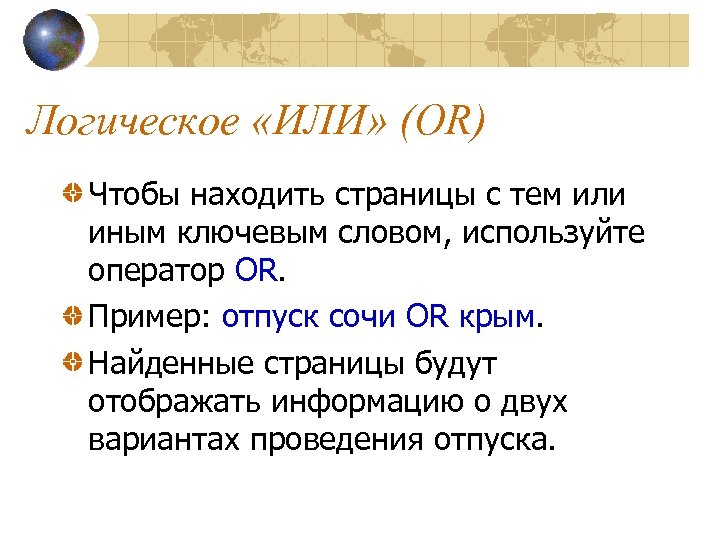 Логическое «ИЛИ» (OR)

Чтобы находить страницы с тем или иным ключевым словом, используйте оператор OR.

Пример: отпуск сочи OR крым.

Найденные страницы будут отображать информацию о двух вариантах проведения отпуска.